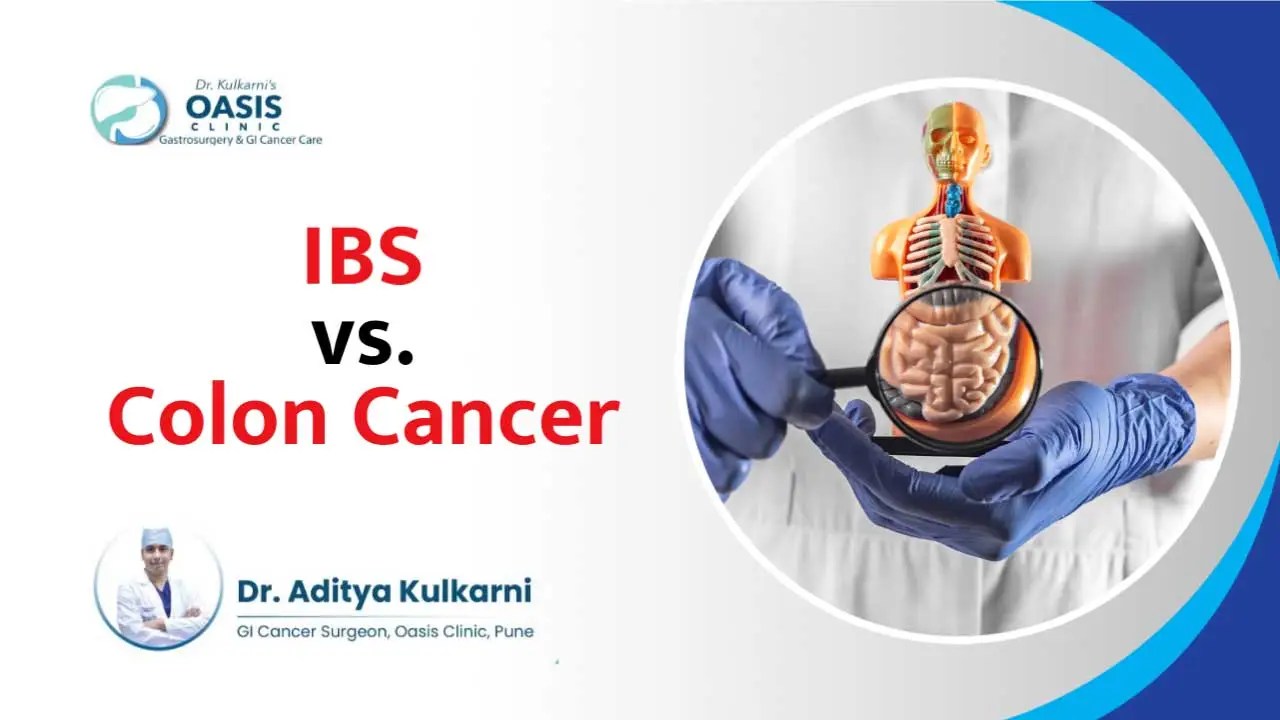 Dr. Kulkarni's
OASIS
CLINIC
Gastrosurgery & GI Cancer Care

IBS
vs.
Colon Cancer

Dr. Aditya Kulkarni
GI Cancer Surgeon, Oasis Clinic, Pune